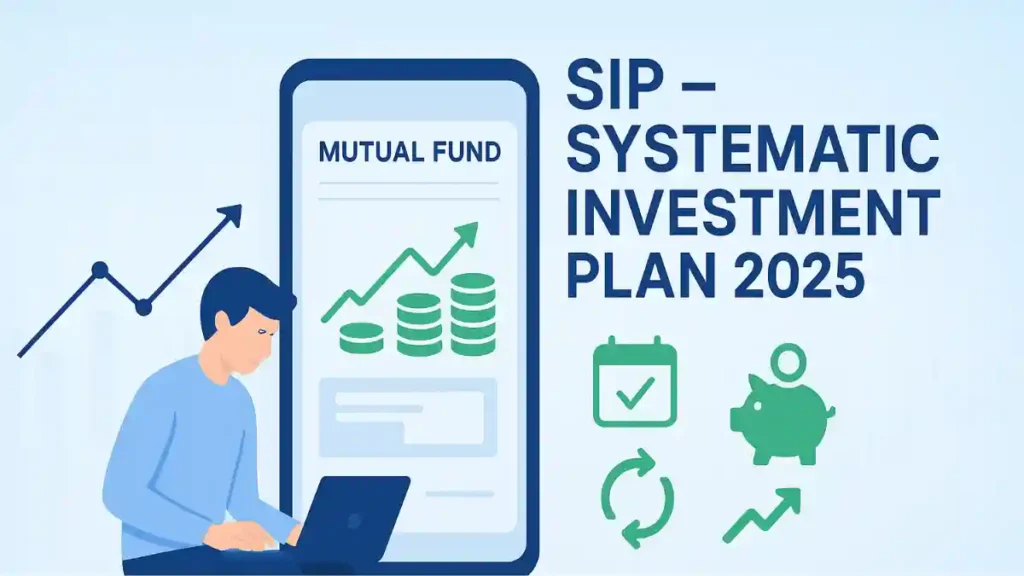 MUTUAL FUND

SIP – SYSTEMATIC INVESTMENT PLAN 2025